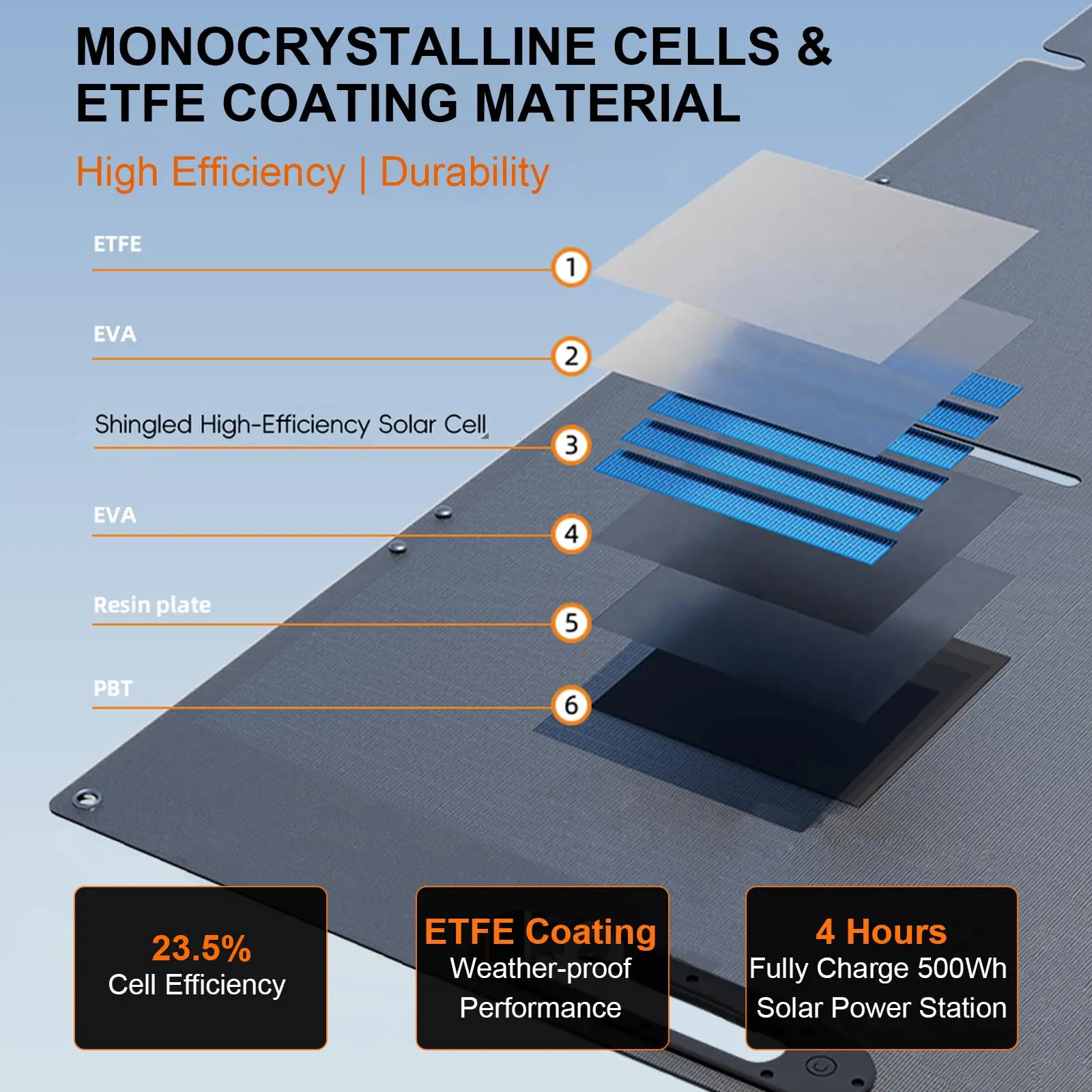 MONOCRYSTALLINE CELLS & ETFE COATING MATERIAL

High Efficiency | Durability

ETFE
1

EVA
2

Shingled High-Efficiency Solar Cell
3

EVA
4

Resin plate
5

PBT
6

23.5%
Cell Efficiency

ETFE Coating
Weather-proof Performance

4 Hours
Fully Charge 500Wh Solar Power Station